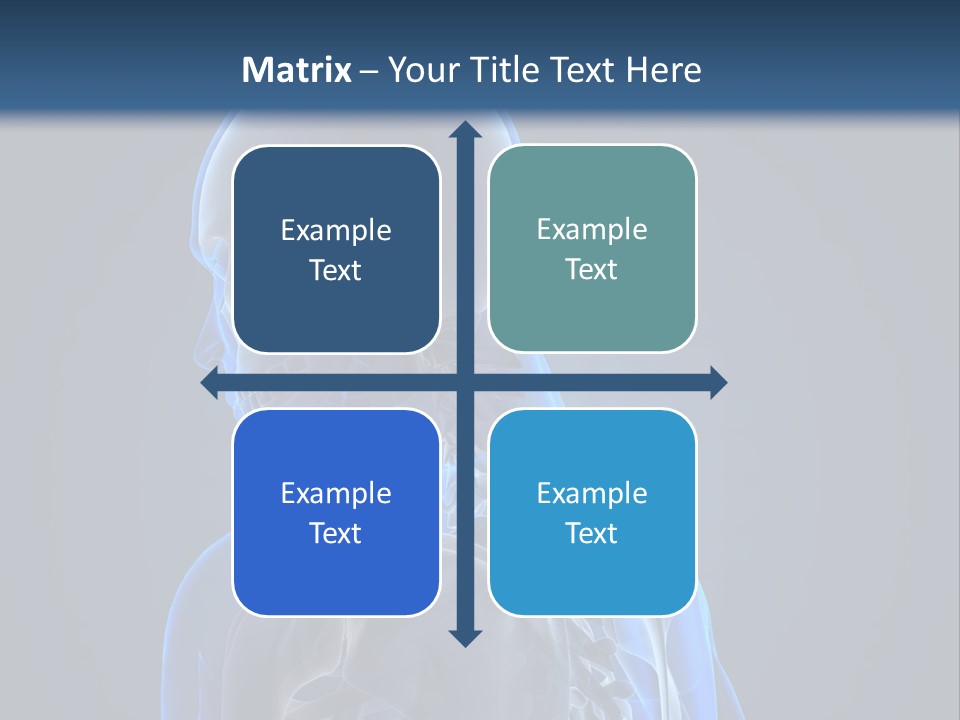 Matrix – Your Title Text Here

Example Text

Example Text

Example Text

Example Text